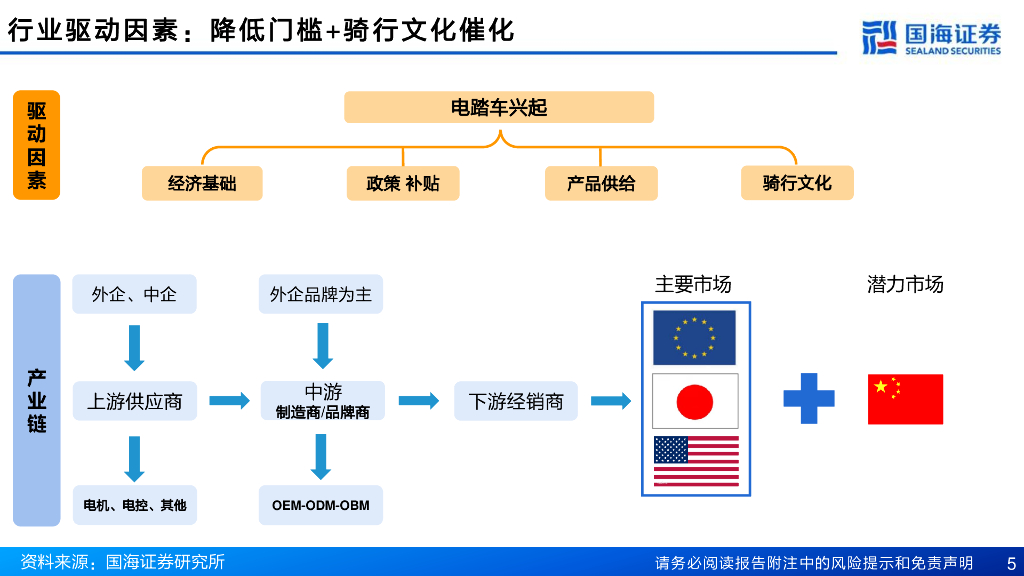 行业驱动因素：降低门槛+骑行文化催化

国海证券
SEALAND SECURITIES

驱动因素

电踏车兴起

经济基础

政策 补贴

产品供给

骑行文化

产业链

外企、中企

上游供应商

电机、电控、其他

外企品牌为主

中游
制造商/品牌商

OEM-ODM-OBM

下游经销商

主要市场

潜力市场

资料来源：国海证券研究所

请务必阅读报告附注中的风险提示和免责声明

5